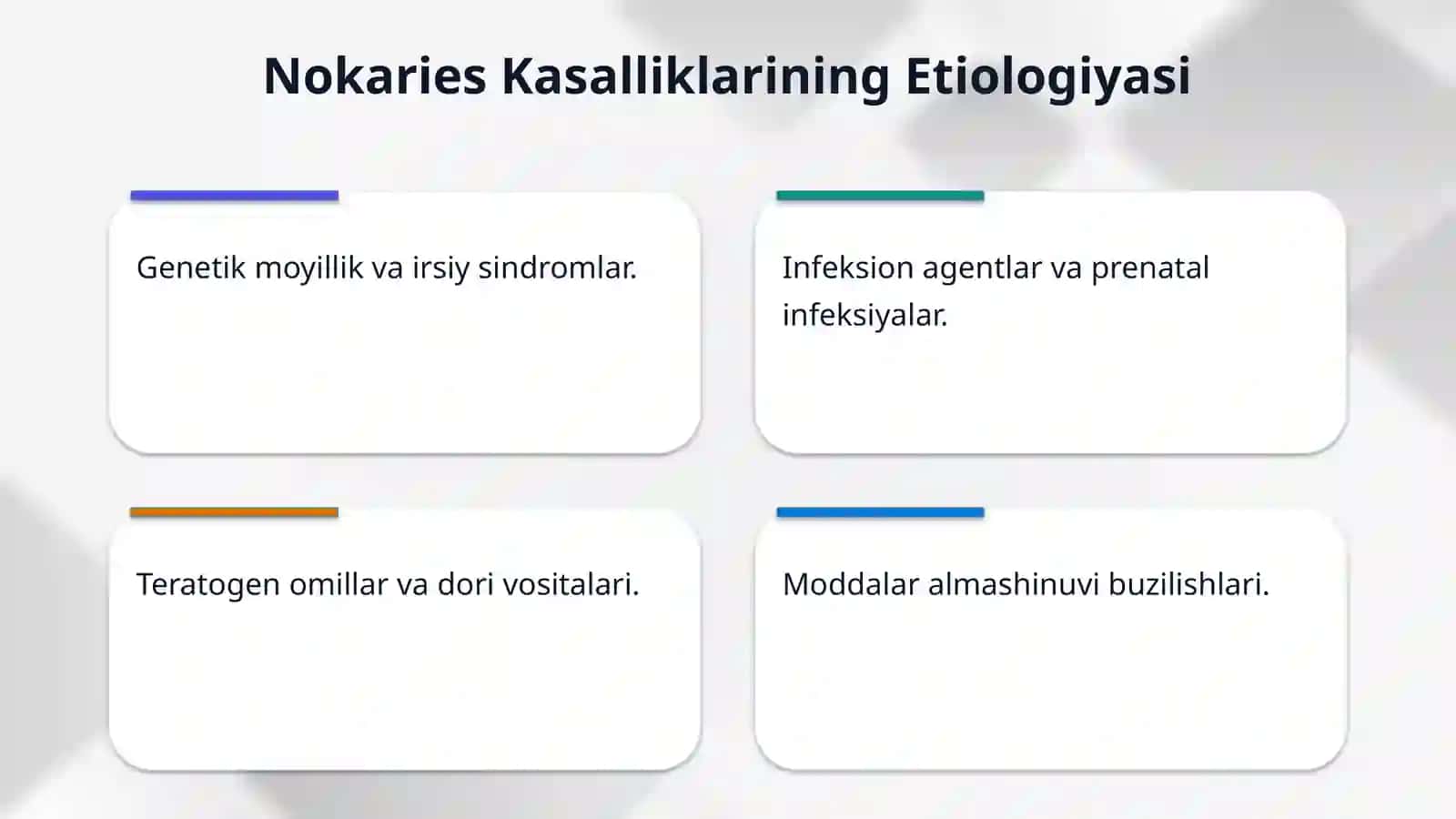 Nokaries Kasalliklarining Etiologiyasi

Genetik moyillik va irsiy sindromlar.

Infeksion agentlar va prenatal infeksiyalar.

Teratogen omillar va dori vositalari.

Moddalar almashinuvi buzilishlari.